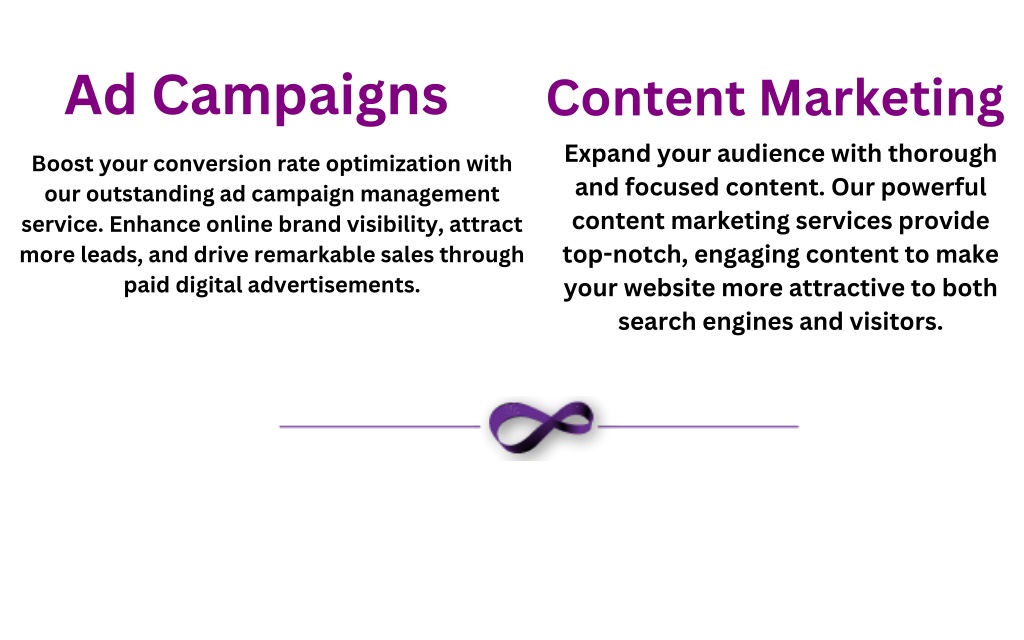 Ad Campaigns

Boost your conversion rate optimization with our outstanding ad campaign management service. Enhance online brand visibility, attract more leads, and drive remarkable sales through paid digital advertisements.

Content Marketing

Expand your audience with thorough and focused content. Our powerful content marketing services provide top-notch, engaging content to make your website more attractive to both search engines and visitors.